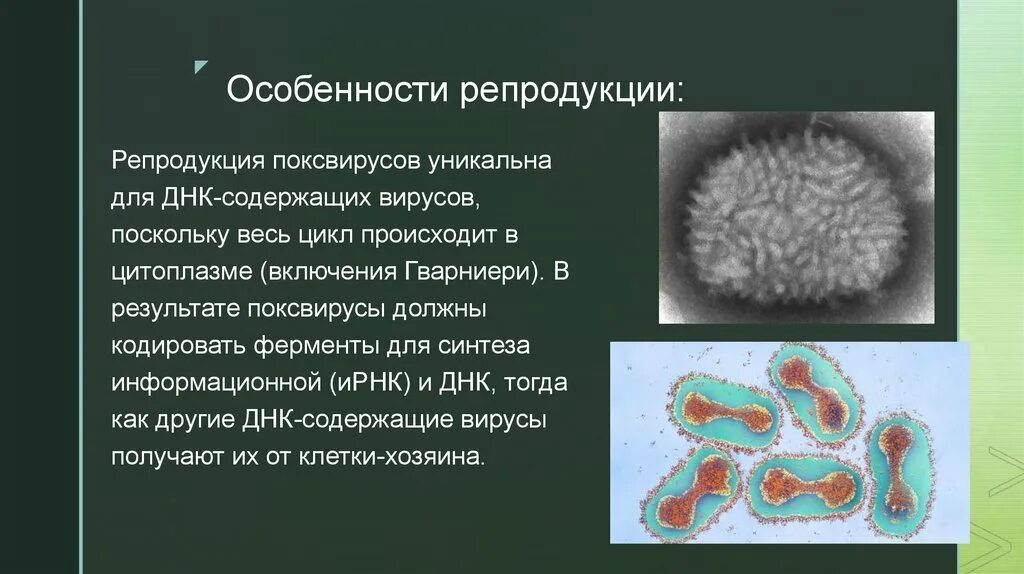 Особенности репродукции:

Репродукция поксвирусов уникальна для ДНК-содержащих вирусов, поскольку весь цикл происходит в цитоплазме (включения Гварниери). В результате поксвирусы должны кодировать ферменты для синтеза информационной (иРНК) и ДНК, тогда как другие ДНК-содержащие вирусы получают их от клетки-хозяина.